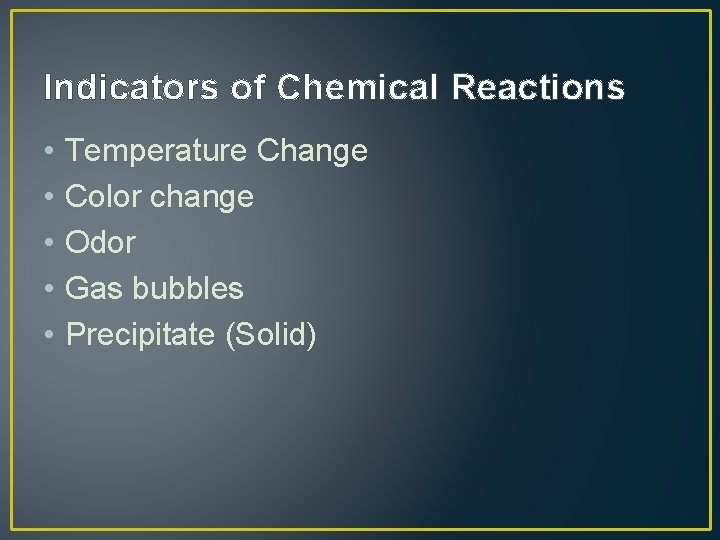 Indicators of Chemical Reactions

• Temperature Change
• Color change
• Odor
• Gas bubbles
• Precipitate (Solid)